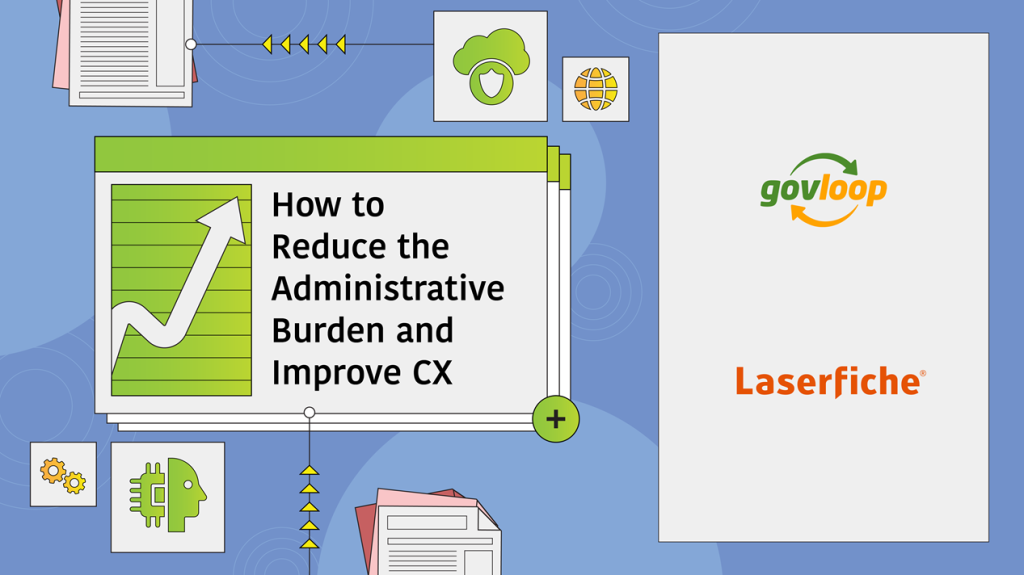 How to Reduce the Administrative Burden and Improve CX

+

govloop

Laserfiche®